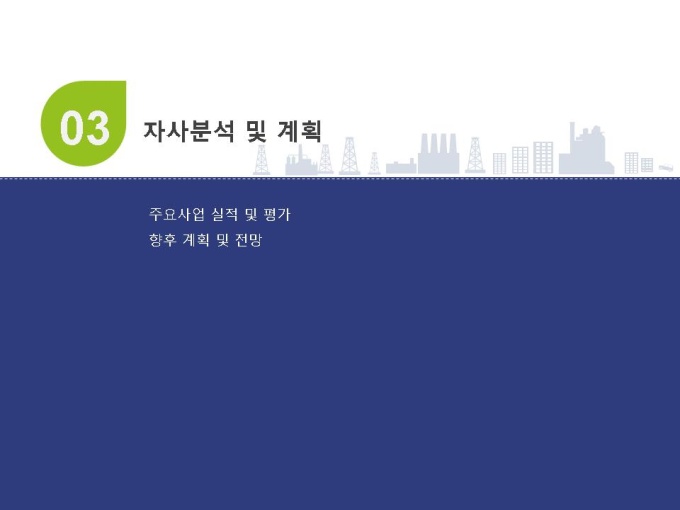 03 자사분석 및 계획

주요사업 실적 및 평가
향후 계획 및 전망